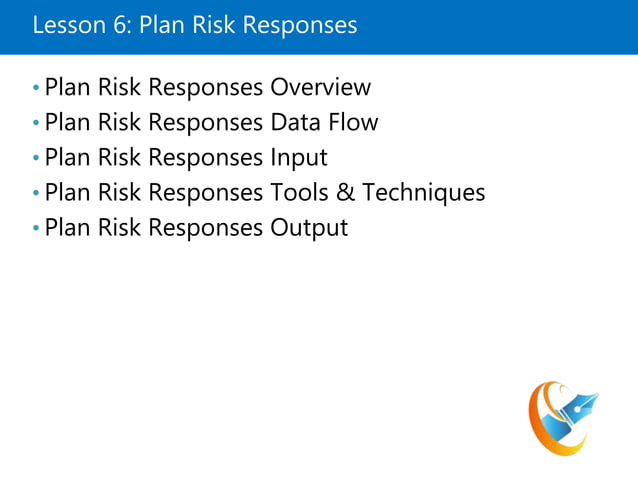 Lesson 6: Plan Risk Responses

• Plan Risk Responses Overview
• Plan Risk Responses Data Flow
• Plan Risk Responses Input
• Plan Risk Responses Tools & Techniques
• Plan Risk Responses Output